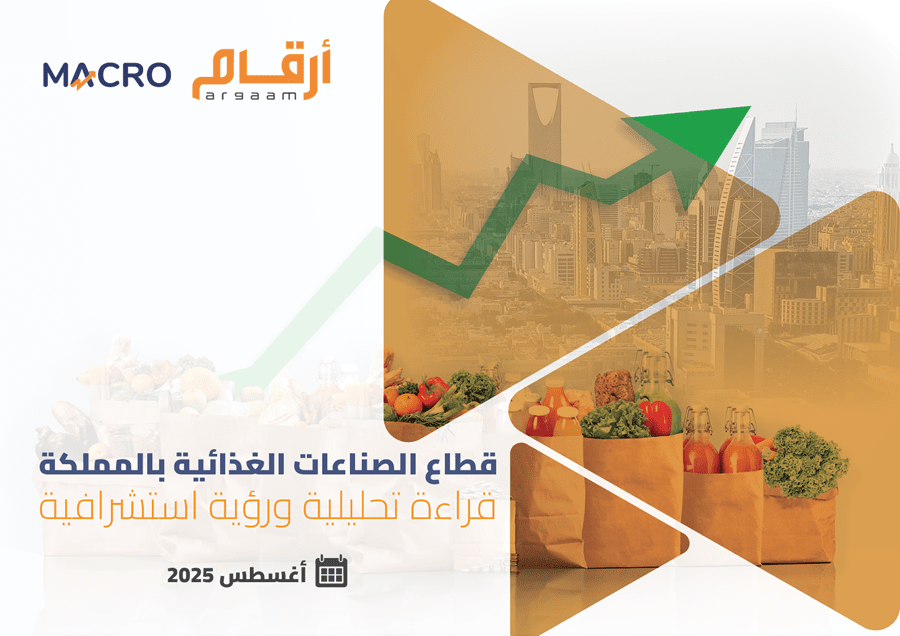 MACRO

أرقام
argaam

قطاع الصناعات الغذائية بالمملكة
قراءة تحليلية ورؤية استشرافية

أغسطس 2025